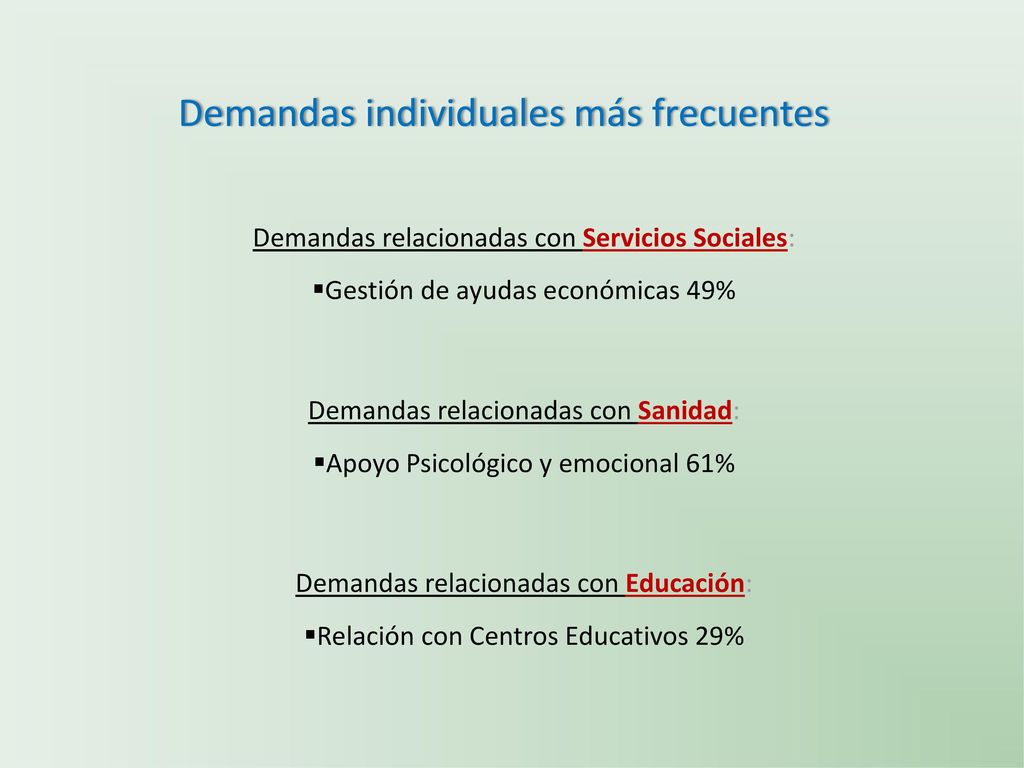 Demandas individuales más frecuentes

Demandas relacionadas con Servicios Sociales:

▪Gestión de ayudas económicas 49%

Demandas relacionadas con Sanidad:

▪Apoyo Psicológico y emocional 61%

Demandas relacionadas con Educación:

▪Relación con Centros Educativos 29%